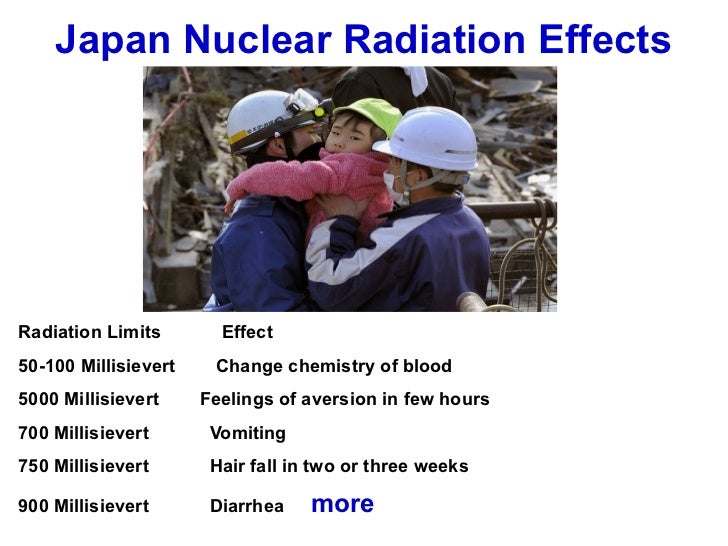 Japan Nuclear Radiation Effects

| Radiation Limits | Effect |
|---|---|
| 50-100 Millisievert | Change chemistry of blood |
| 5000 Millisievert | Feelings of aversion in few hours |
| 700 Millisievert | Vomiting |
| 750 Millisievert | Hair fall in two or three weeks |
| 900 Millisievert | Diarrhea |

more